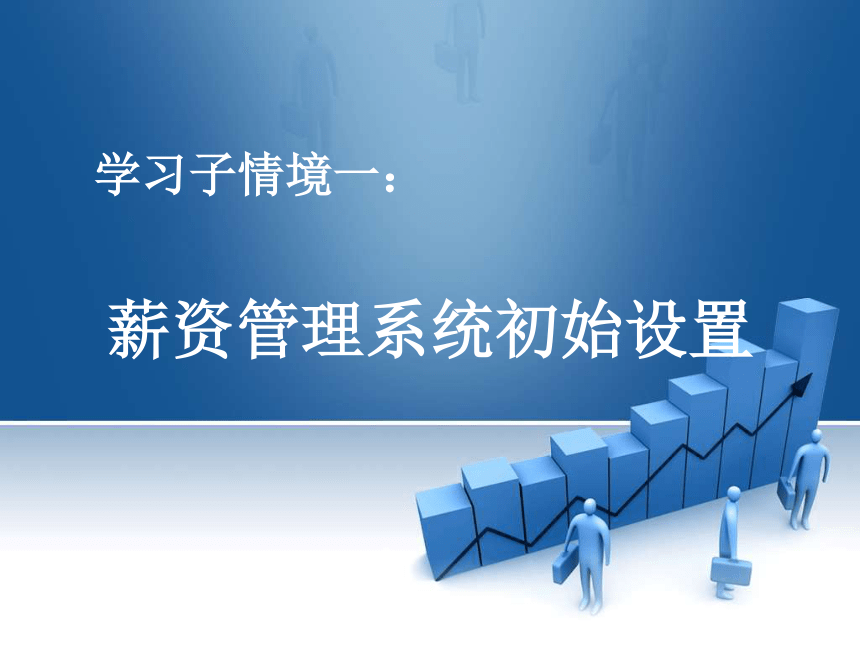 学习子情境一：

薪资管理系统初始设置